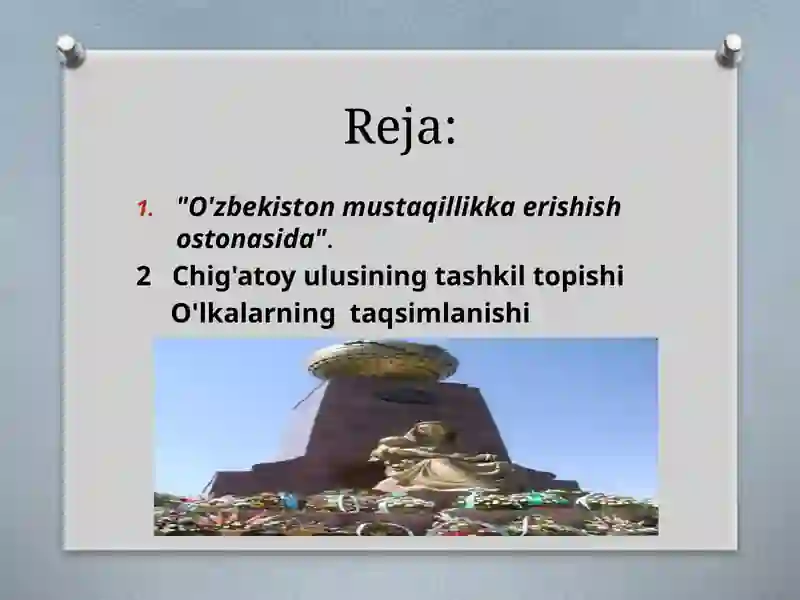 Reja:

1. "O'zbekiston mustaqillikka erishish ostonasida".

2 Chig'atoy ulusining tashkil topishi

O'lkalarning taqsimlanishi